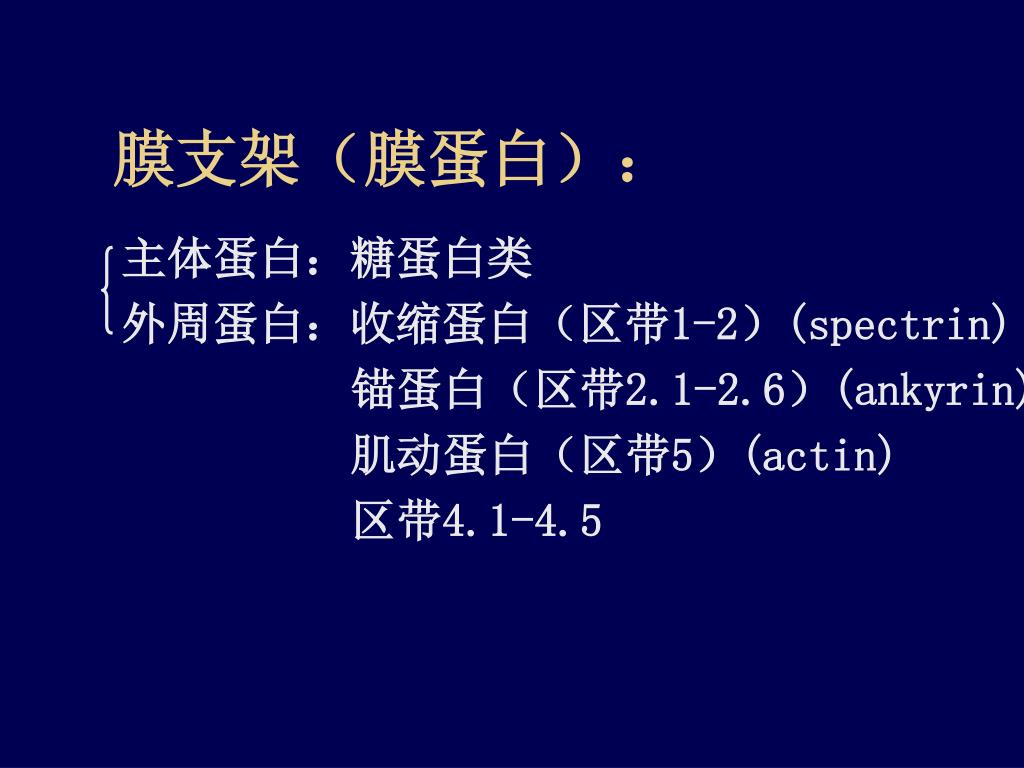 膜支架（膜蛋白）：

主体蛋白：糖蛋白类
外周蛋白：收缩蛋白（区带1-2）(spectrin)
锚蛋白（区带2.1-2.6）(ankyrin)
肌动蛋白（区带5）(actin)
区带4.1-4.5